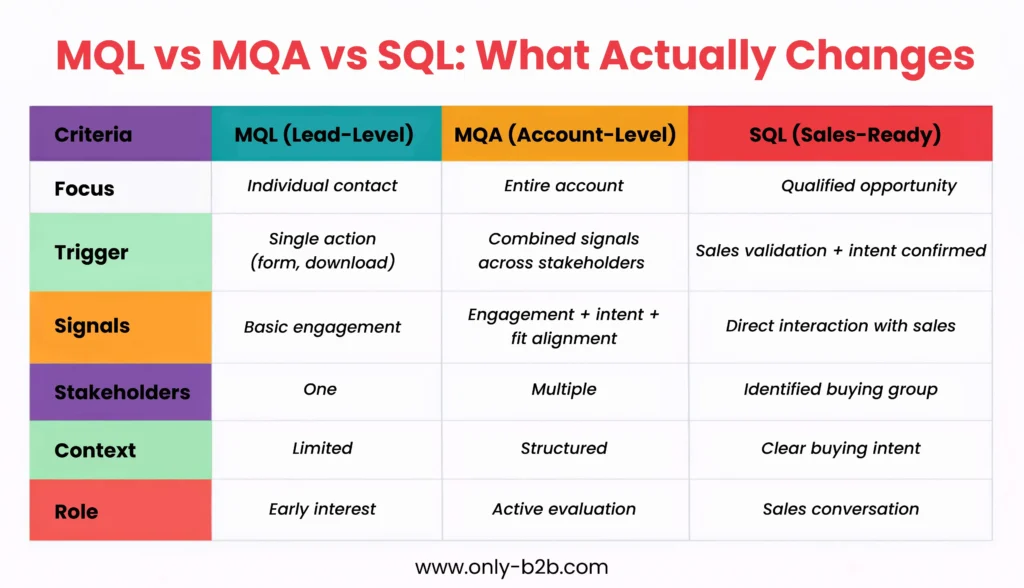 MQL vs MQA vs SQL: What Actually Changes

| Criteria | MQL (Lead-Level) | MQA (Account-Level) | SQL (Sales-Ready) |
|---|---|---|---|
| Focus | Individual contact | Entire account | Qualified opportunity |
| Trigger | Single action (form, download) | Combined signals across stakeholders | Sales validation + intent confirmed |
| Signals | Basic engagement | Engagement + intent + fit alignment | Direct interaction with sales |
| Stakeholders | One | Multiple | Identified buying group |
| Context | Limited | Structured | Clear buying intent |
| Role | Early interest | Active evaluation | Sales conversation |

www.only-b2b.com